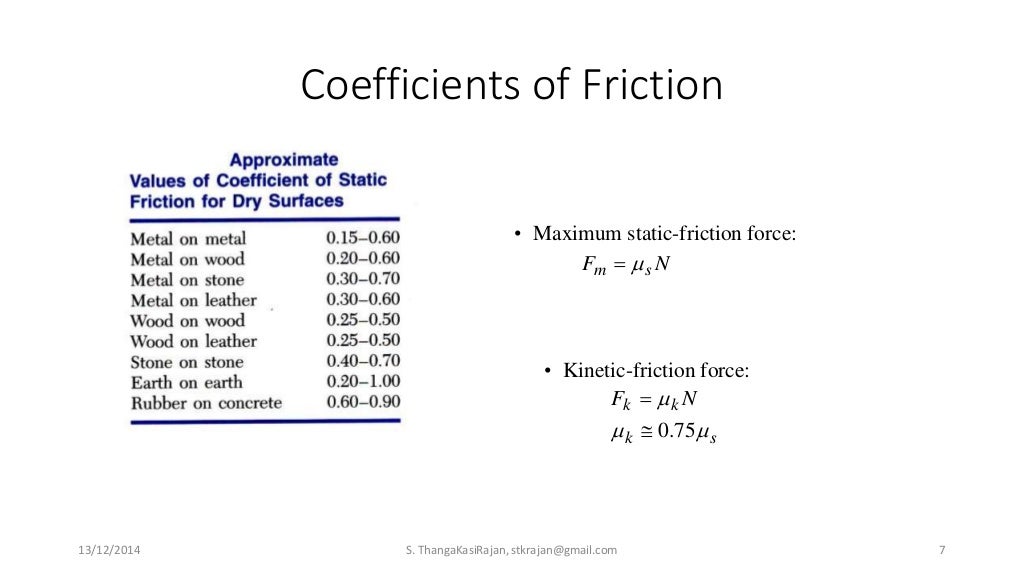 Coefficients of Friction

Approximate Values of Coefficient of Static Friction for Dry Surfaces

| | |
|---|---|
| Metal on metal | 0.15–0.60 |
| Metal on wood | 0.20–0.60 |
| Metal on stone | 0.30–0.70 |
| Metal on leather | 0.30–0.60 |
| Wood on wood | 0.25–0.50 |
| Wood on leather | 0.25–0.50 |
| Stone on stone | 0.40–0.70 |
| Earth on earth | 0.20–1.00 |
| Rubber on concrete | 0.60–0.90 |

• Maximum static-friction force:
$F_m = \mu_s N$

• Kinetic-friction force:
$F_k = \mu_k N$
$\mu_k \cong 0.75\mu_s$

13/12/2014 S. ThangaKasiRajan, stkrajan@gmail.com 7